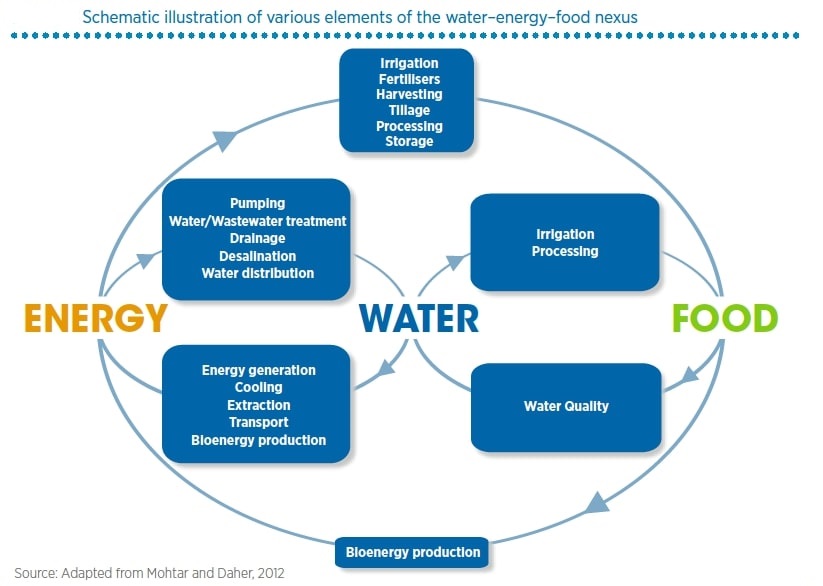 Schematic illustration of various elements of the water–energy–food nexus

Irrigation
Fertilisers
Harvesting
Tillage
Processing
Storage

Pumping
Water/Wastewater treatment
Drainage
Desalination
Water distribution

Irrigation
Processing

ENERGY

WATER

FOOD

Energy generation
Cooling
Extraction
Transport
Bioenergy production

Water Quality

Bioenergy production

Source: Adapted from Mohtar and Daher, 2012